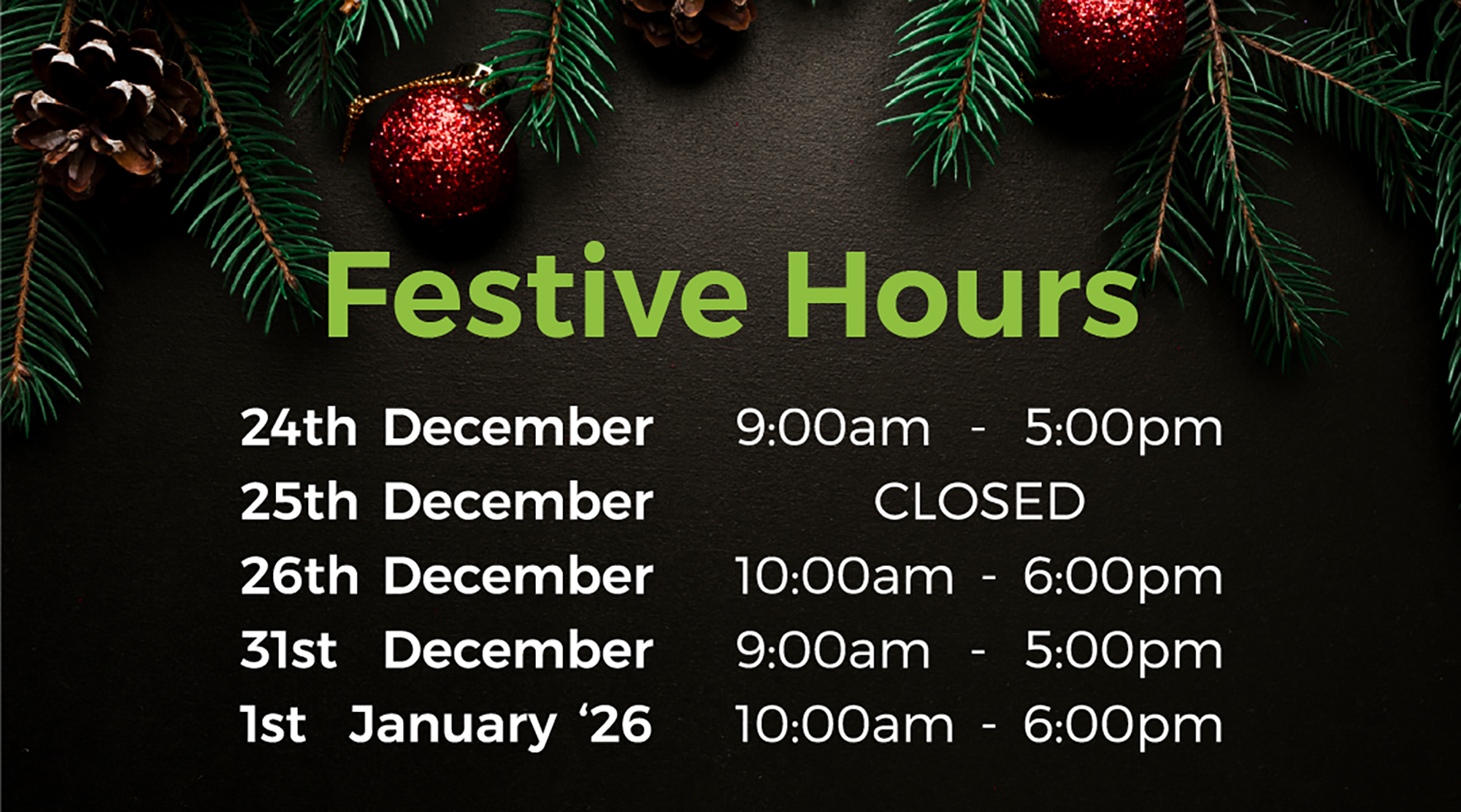 Festive Hours

24th December 9:00am - 5:00pm
25th December CLOSED
26th December 10:00am - 6:00pm
31st December 9:00am - 5:00pm
1st January ‘26 10:00am - 6:00pm